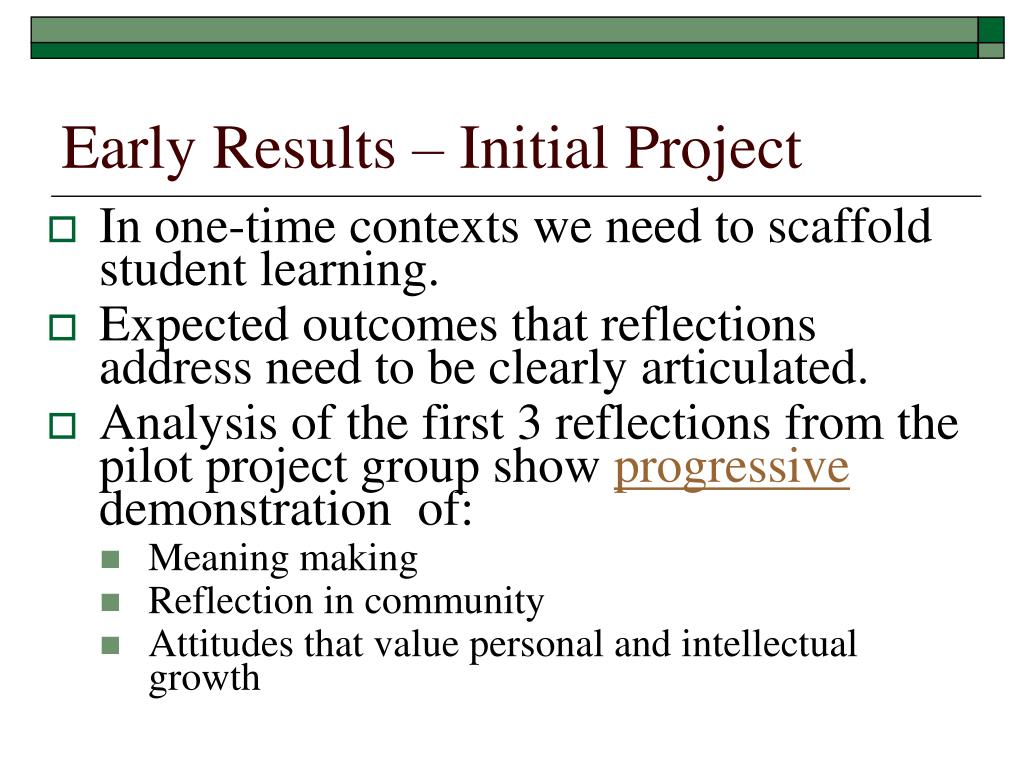 Early Results – Initial Project

In one-time contexts we need to scaffold student learning.

Expected outcomes that reflections address need to be clearly articulated.

Analysis of the first 3 reflections from the pilot project group show progressive demonstration of:

Meaning making

Reflection in community

Attitudes that value personal and intellectual growth